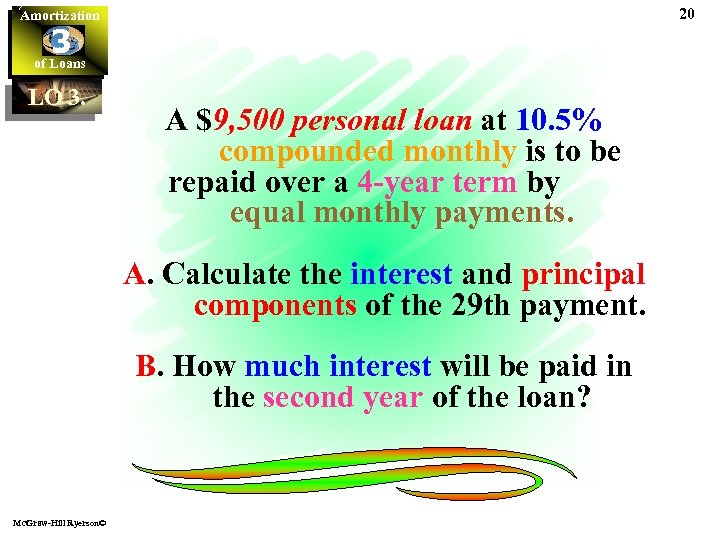 Amortization
3
of Loans

LO 3.

20

A $9,500 personal loan at 10.5% compounded monthly is to be repaid over a 4-year term by equal monthly payments.

A. Calculate the interest and principal components of the 29th payment.

B. How much interest will be paid in the second year of the loan?

McGraw-Hill Ryerson©